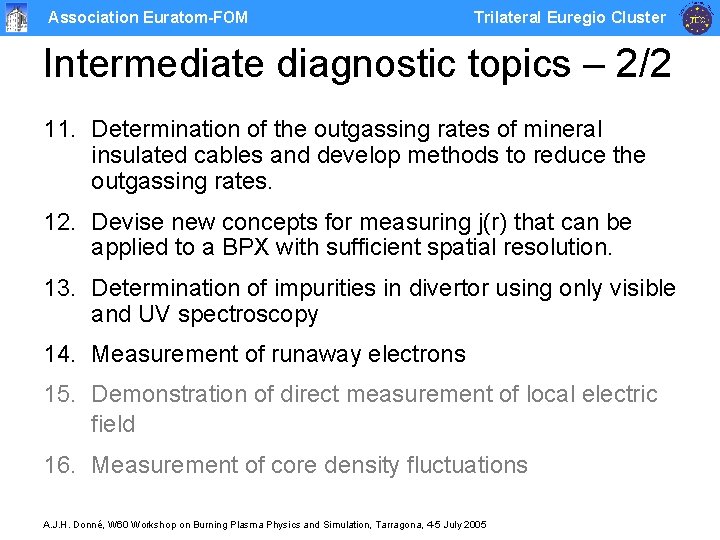 Association Euratom-FOM

Trilateral Euregio Cluster

TEC

Intermediate diagnostic topics – 2/2

11. Determination of the outgassing rates of mineral insulated cables and develop methods to reduce the outgassing rates.

12. Devise new concepts for measuring j(r) that can be applied to a BPX with sufficient spatial resolution.

13. Determination of impurities in divertor using only visible and UV spectroscopy

14. Measurement of runaway electrons

15. Demonstration of direct measurement of local electric field

16. Measurement of core density fluctuations

A.J.H. Donné, W60 Workshop on Burning Plasma Physics and Simulation, Tarragona, 4-5 July 2005